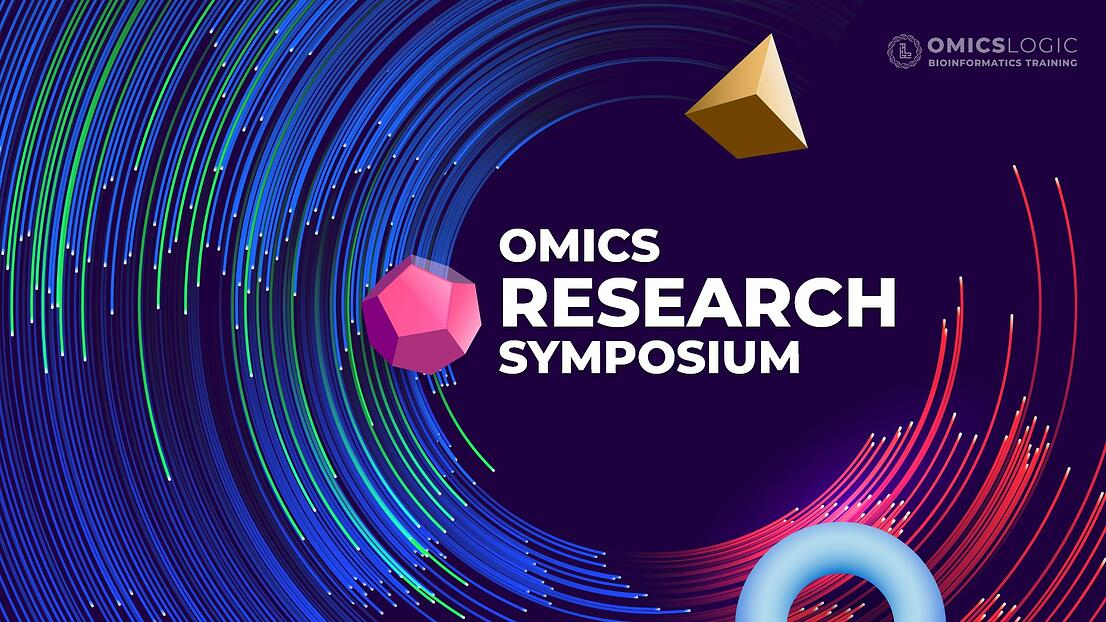 OMICSLOGIC
BIOINFORMATICS TRAINING

OMICS
RESEARCH
SYMPOSIUM